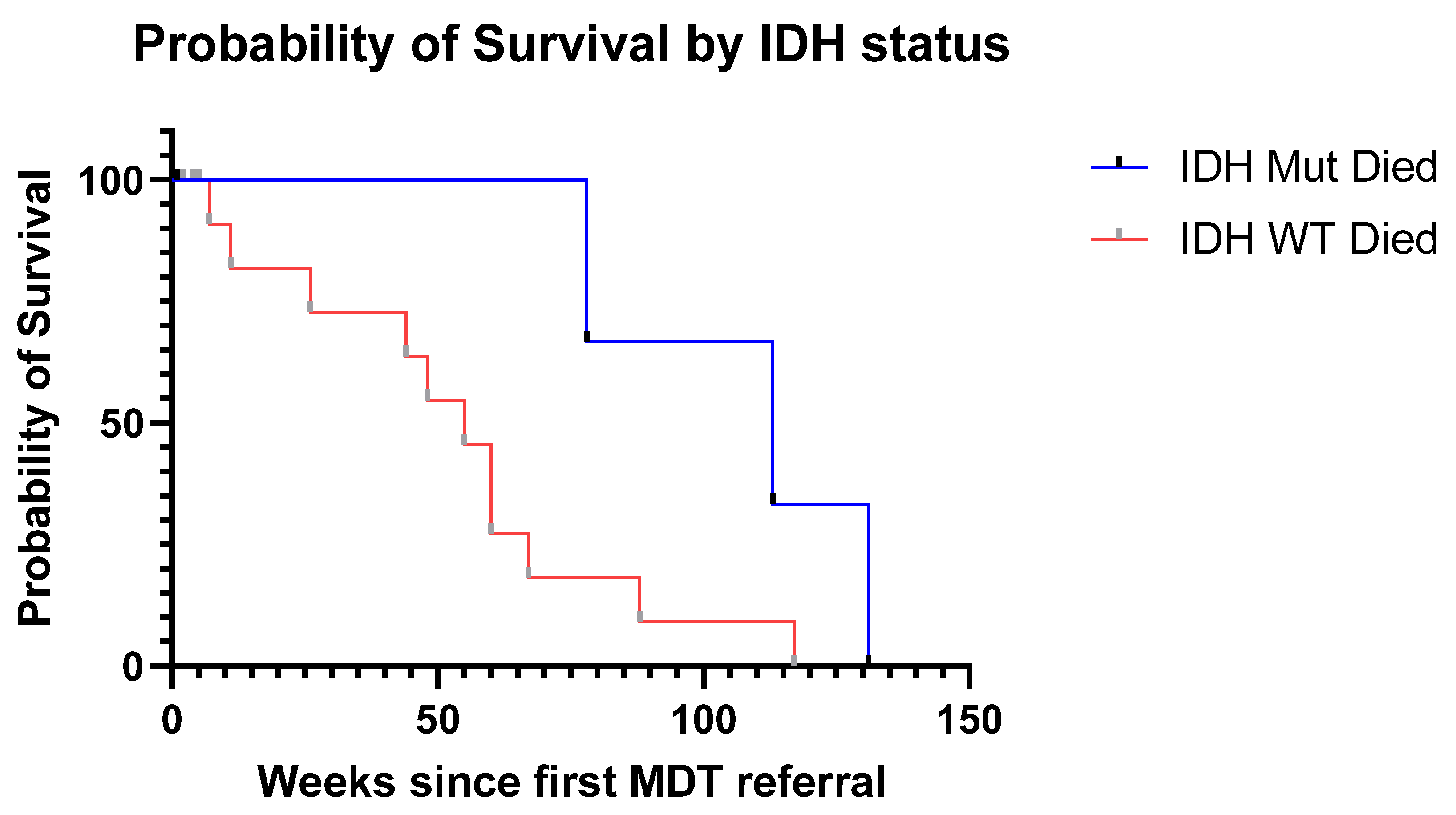 Probability of Survival by IDH status

Probability of Survival

100
50
0

0
50
100
150

Weeks since first MDT referral

IDH Mut Died
IDH WT Died